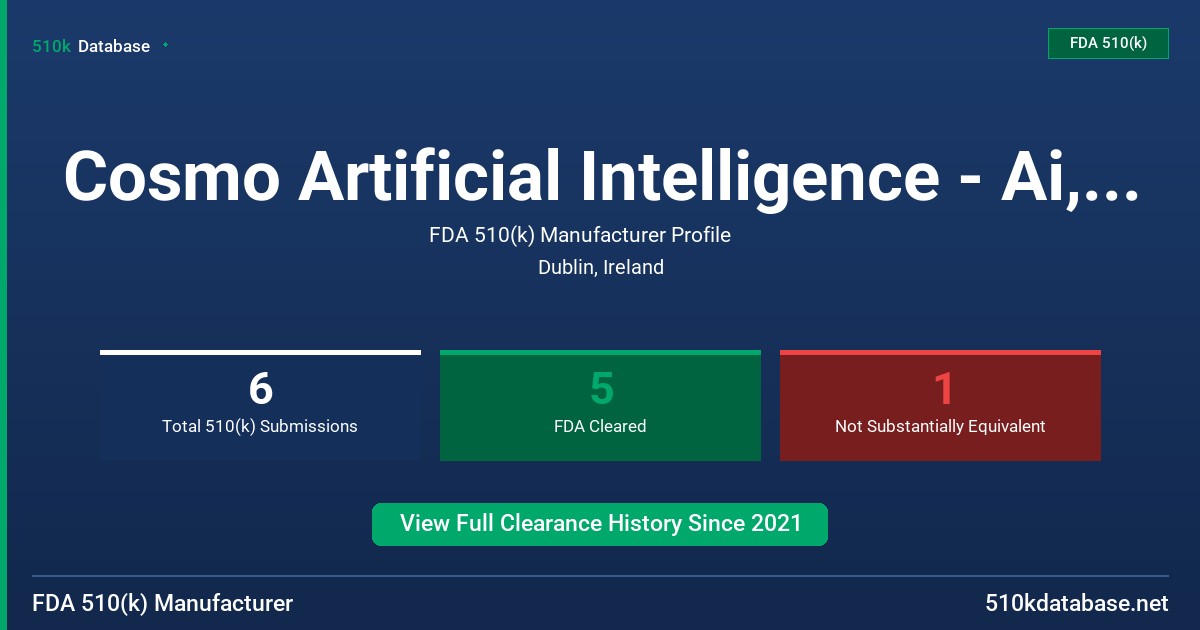 510k Database

FDA 510(k)

Cosmo Artificial Intelligence - Ai,...

FDA 510(k) Manufacturer Profile

Dublin, Ireland

6
Total 510(k) Submissions

5
FDA Cleared

1
Not Substantially Equivalent

View Full Clearance History Since 2021

FDA 510(k) Manufacturer

510kdatabase.net